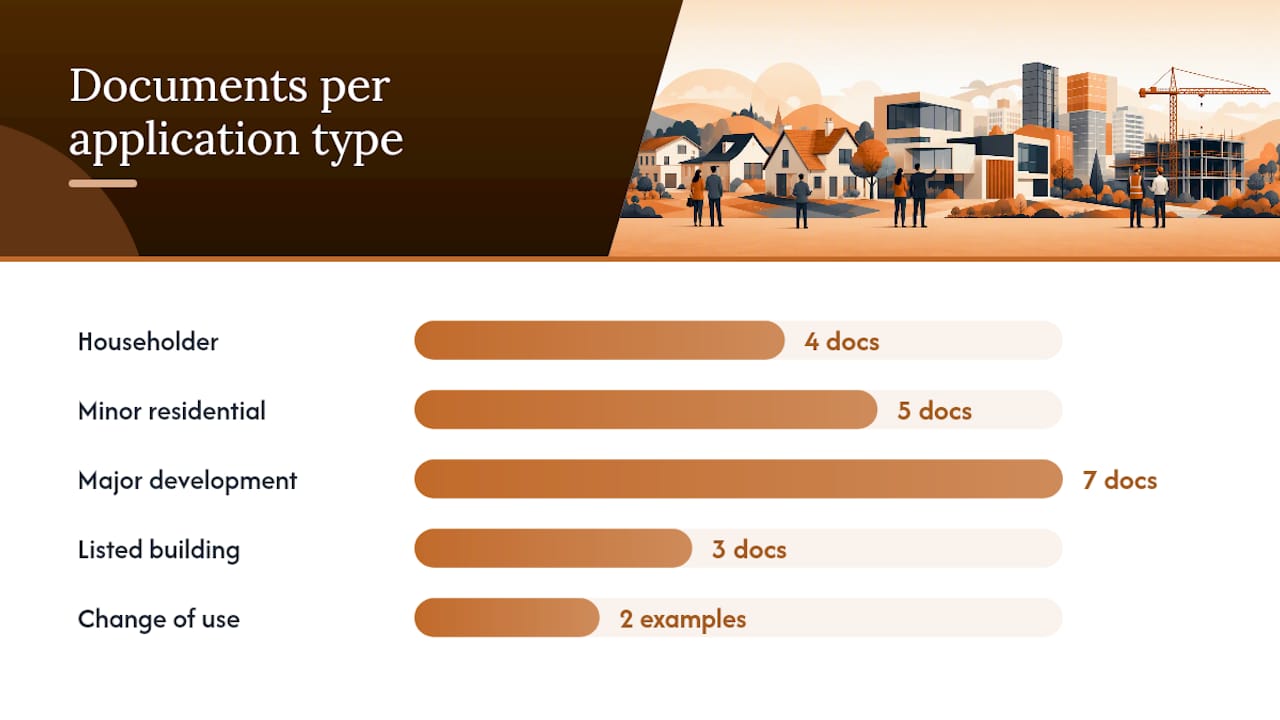 Documents per application type

Householder
4 docs

Minor residential
5 docs

Major development
7 docs

Listed building
3 docs

Change of use
2 examples